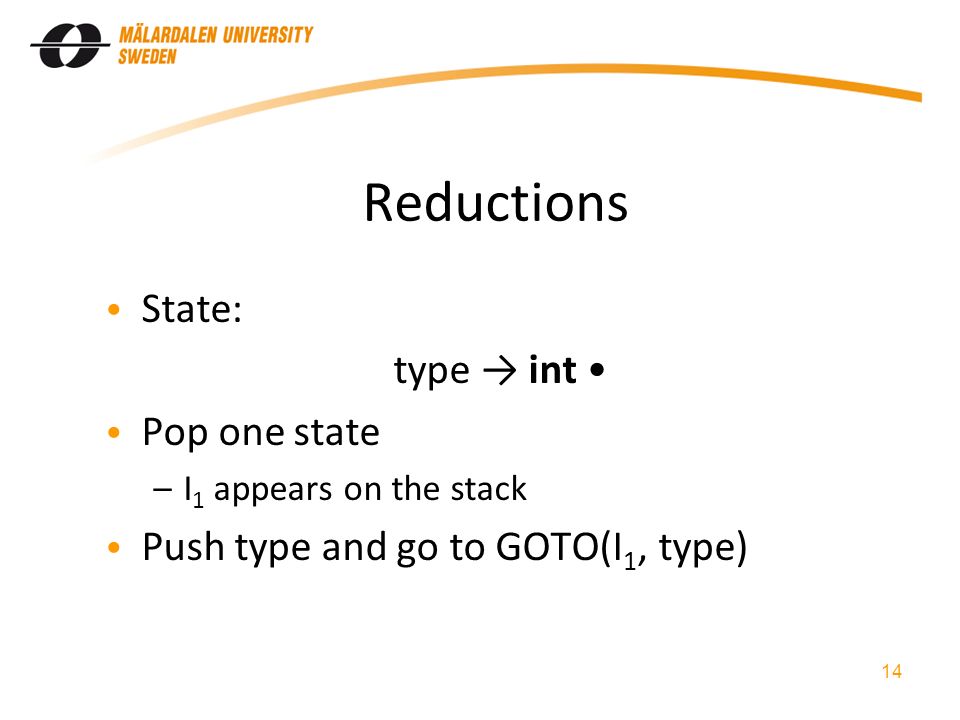 MÄLARDALEN UNIVERSITY
SWEDEN

Reductions

• State:

type → **int** •

• Pop one state
– $I_1$ appears on the stack
• Push type and go to GOTO($I_1$, type)

14